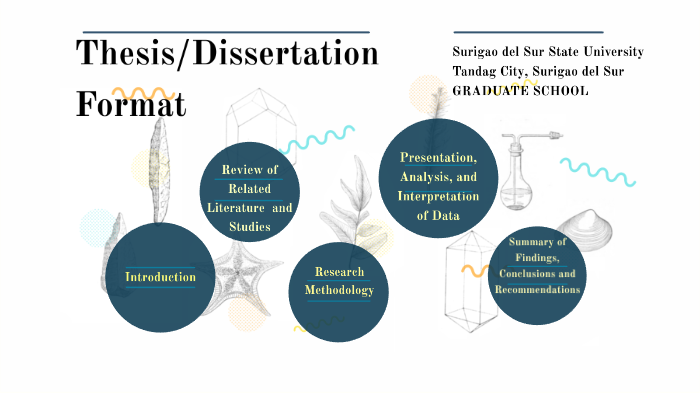 Thesis/Dissertation Format

Surigao del Sur State University
Tandag City, Surigao del Sur
GRADUATE SCHOOL

Introduction

Review of Related Literature and Studies

Research Methodology

Presentation, Analysis, and Interpretation of Data

Summary of Findings, Conclusions and Recommendations